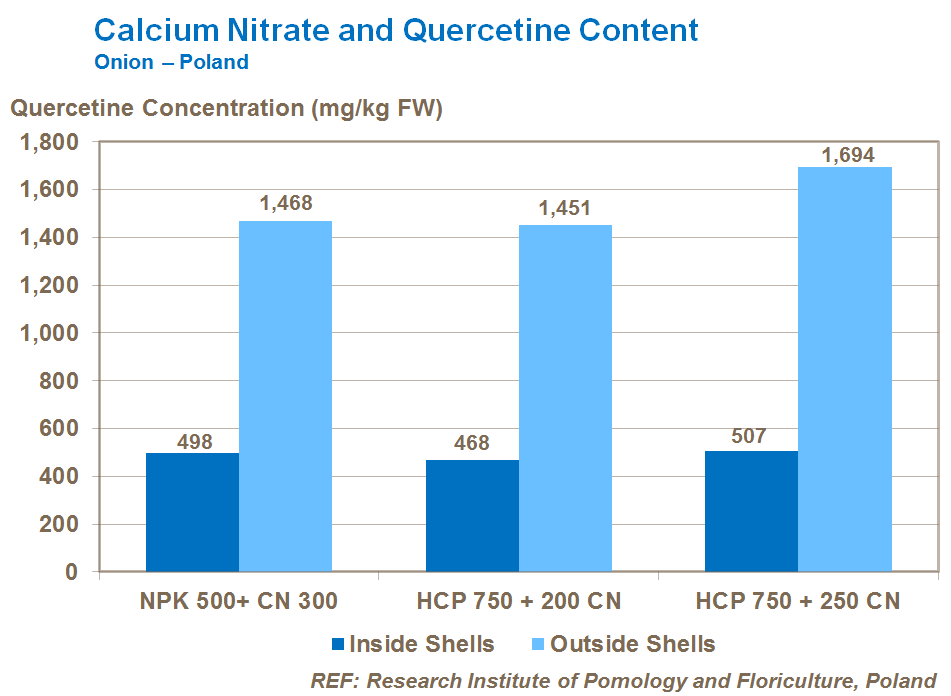 Calcium Nitrate and Quercetine Content
Onion – Poland

Quercetine Concentration (mg/kg FW)

1,800
1,600
1,400
1,200
1,000
800
600
400
200
0

498
1,468
468
1,451
507
1,694

NPK 500+ CN 300
HCP 750 + 200 CN
HCP 750 + 250 CN

Inside Shells
Outside Shells

REF: Research Institute of Pomology and Floriculture, Poland